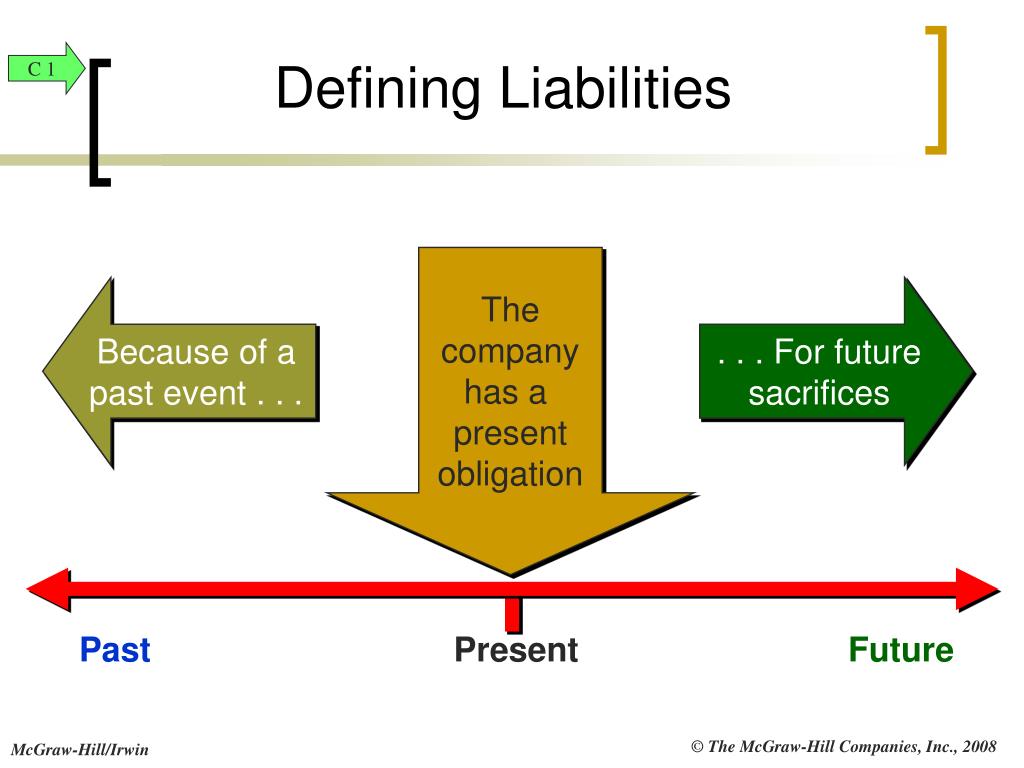 C 1

Defining Liabilities

Because of a past event . . .

The company has a present obligation

. . . For future sacrifices

Past

Present

Future

McGraw-Hill/Irwin

© The McGraw-Hill Companies, Inc., 2008